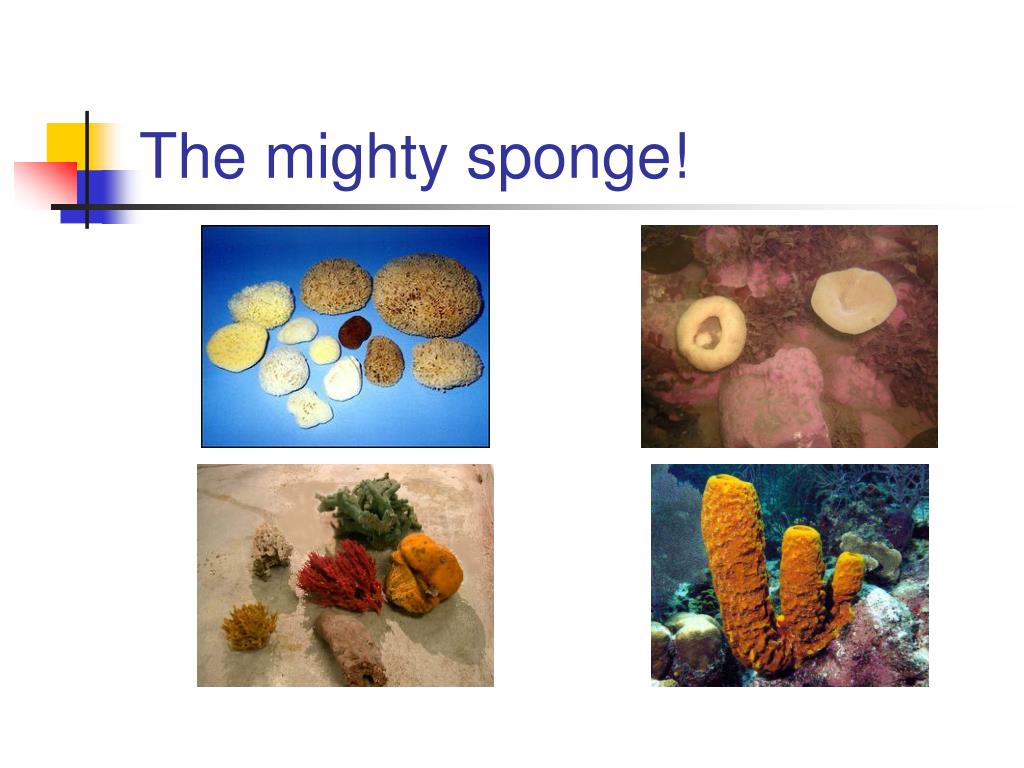 The mighty sponge!